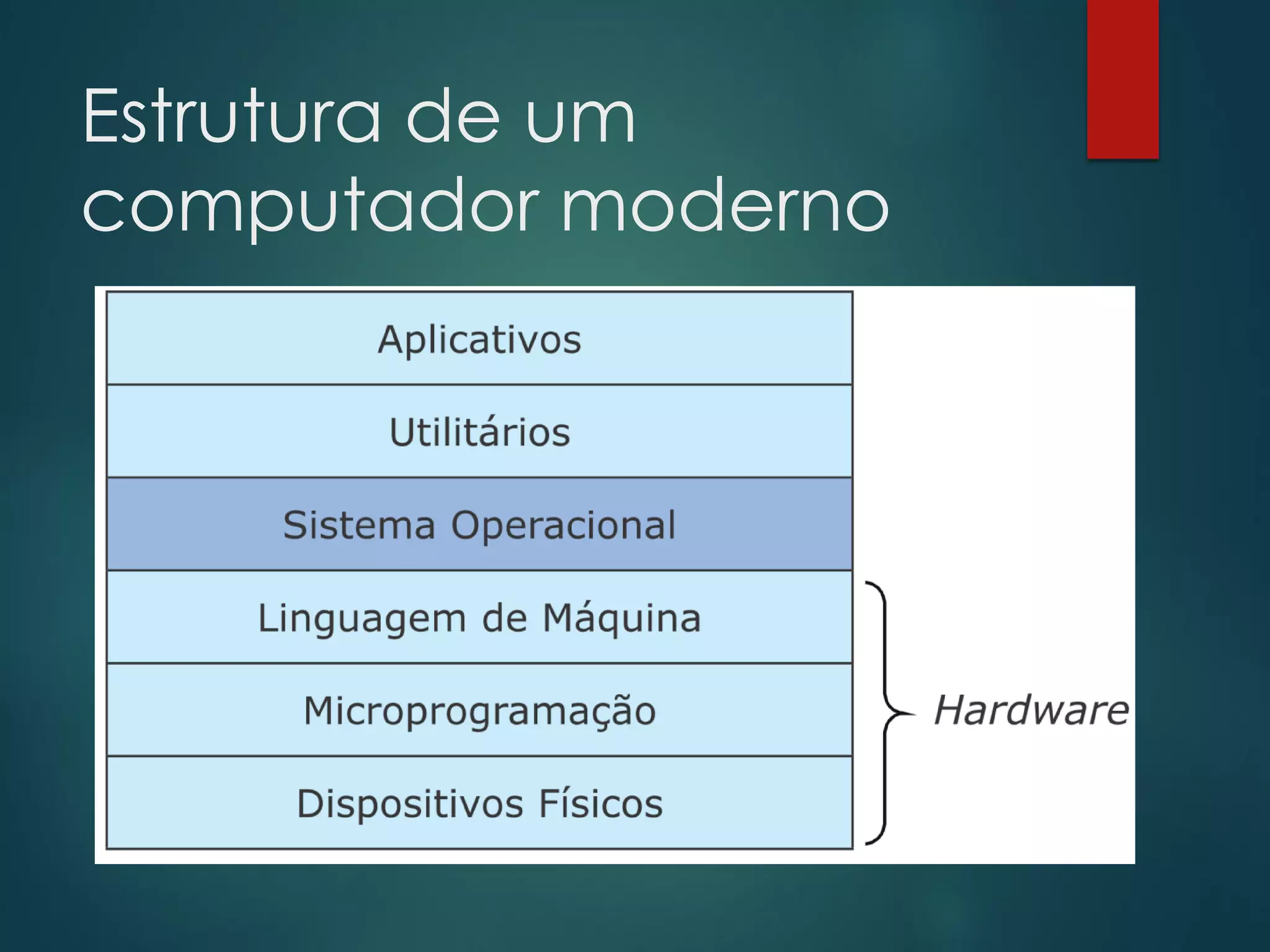 Estrutura de um computador moderno

Aplicativos

Utilitários

Sistema Operacional

Linguagem de Máquina

Microprogramação

Dispositivos Físicos

Hardware